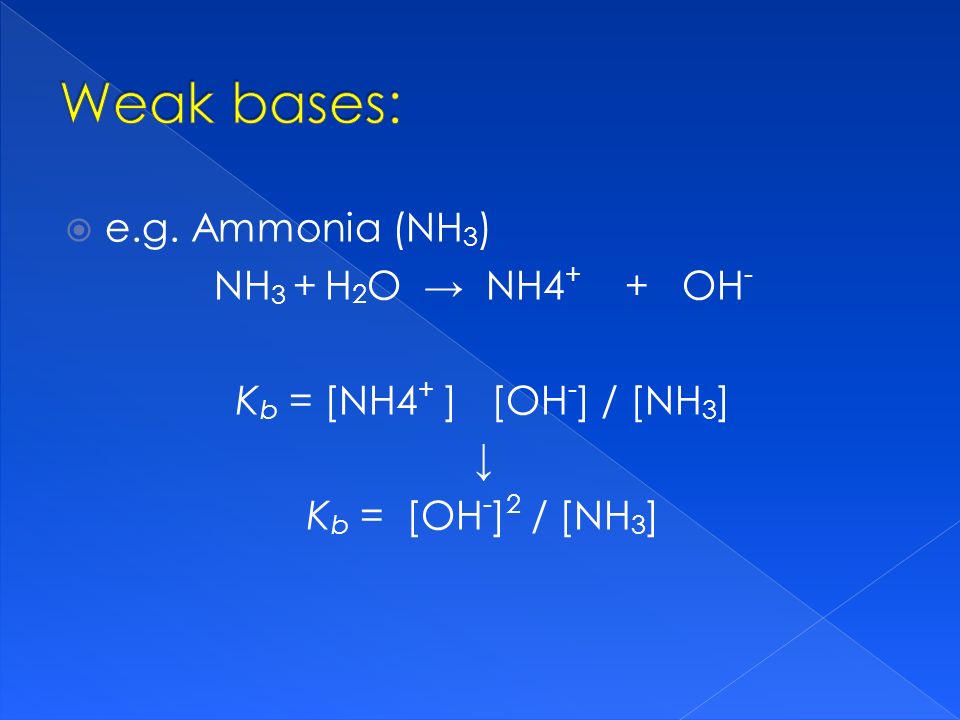 Weak bases:

e.g. Ammonia ($NH_3$)

$NH_3 + H_2O \rightarrow NH4^+ + OH^-$

$K_b = [NH4^+] [OH^-] / [NH_3]$

$\downarrow$

$K_b = [OH^-]^2 / [NH_3]$